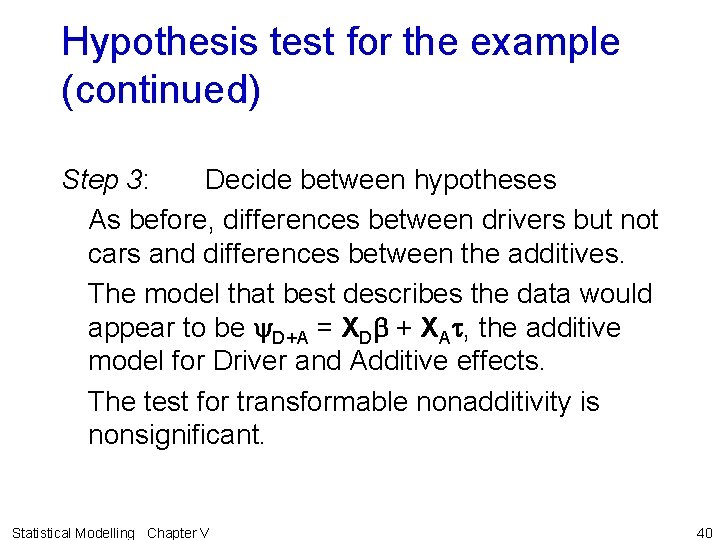 Hypothesis test for the example (continued)

Step 3: Decide between hypotheses

As before, differences between drivers but not cars and differences between the additives.

The model that best describes the data would appear to be $\psi_{D+A} = \mathbf{X}_D\beta + \mathbf{X}_A\tau$, the additive model for Driver and Additive effects.

The test for transformable nonadditivity is nonsignificant.

Statistical Modelling Chapter V

40